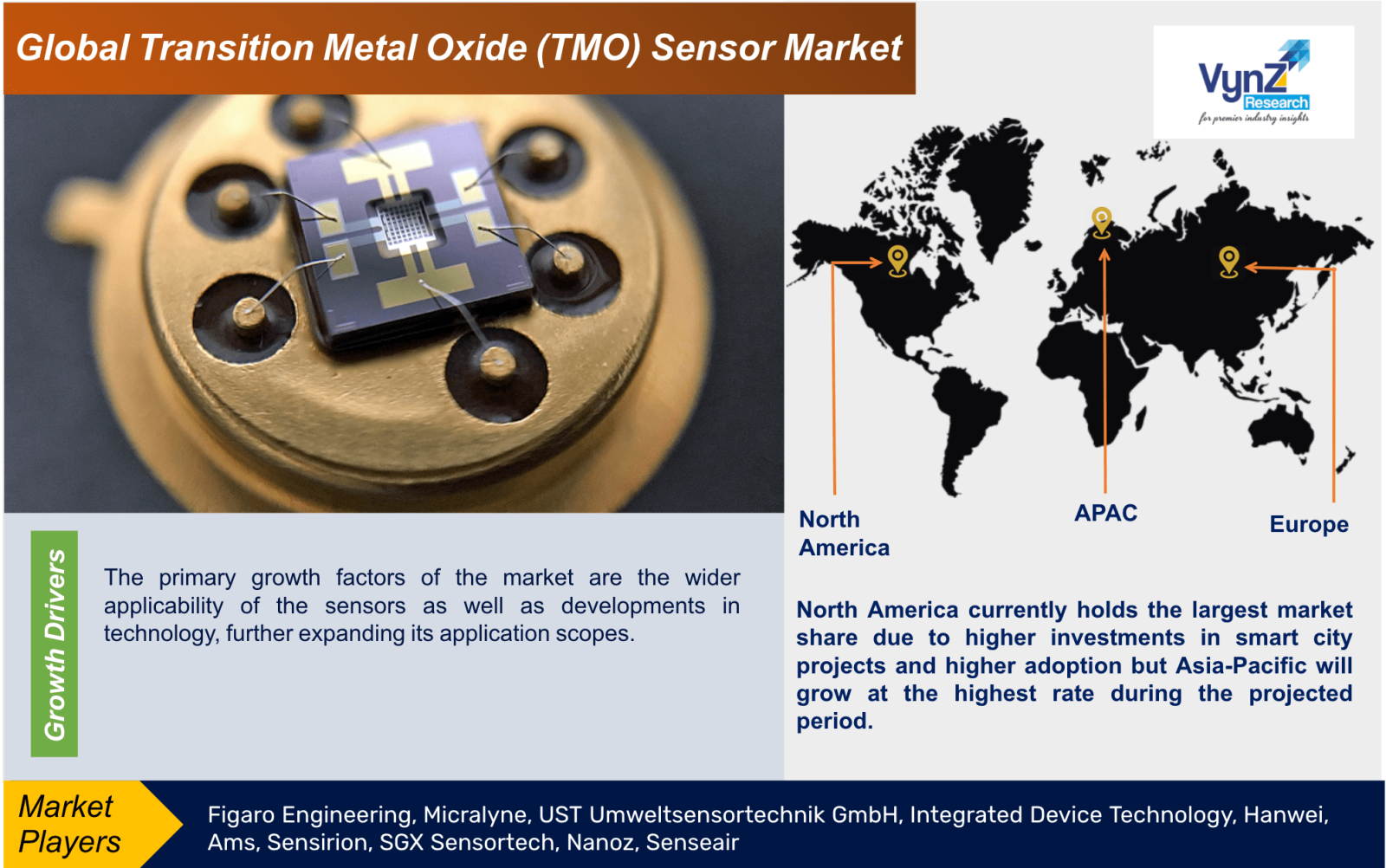 Global Transition Metal Oxide (TMO) Sensor Market

VynZ Research
for premier industry insights

North America

APAC

Europe

Growth Drivers

The primary growth factors of the market are the wider applicability of the sensors as well as developments in technology, further expanding its application scopes.

North America currently holds the largest market share due to higher investments in smart city projects and higher adoption but Asia-Pacific will grow at the highest rate during the projected period.

Market Players

Figaro Engineering, Micralyne, UST Umweltsensortechnik GmbH, Integrated Device Technology, Hanwei, Ams, Sensirion, SGX Sensortech, Nanoz, Senseair